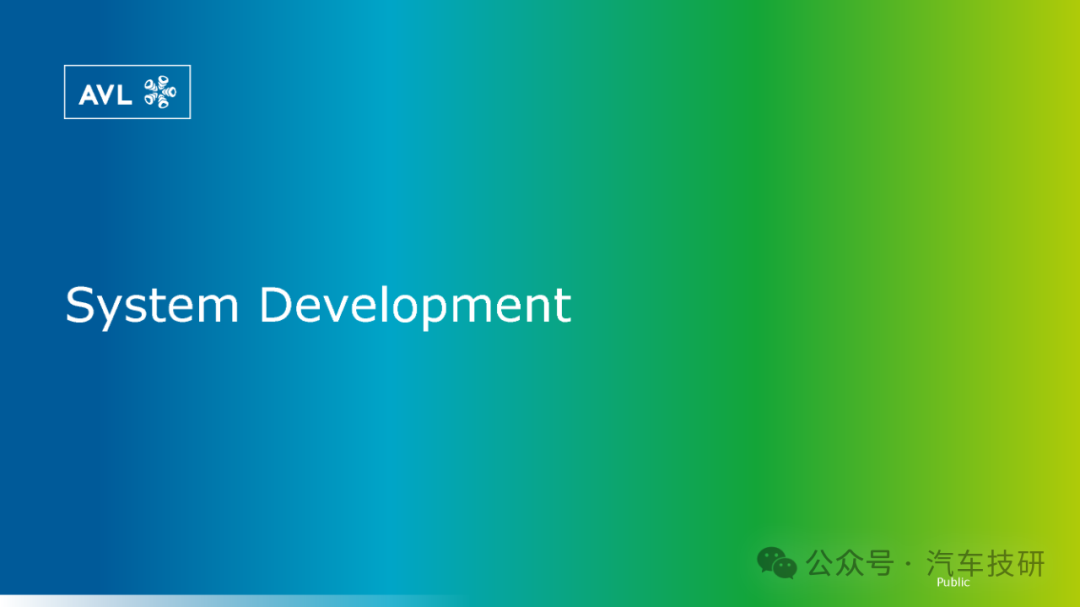 AVL

System Development

公众号 · 汽车技研

Public